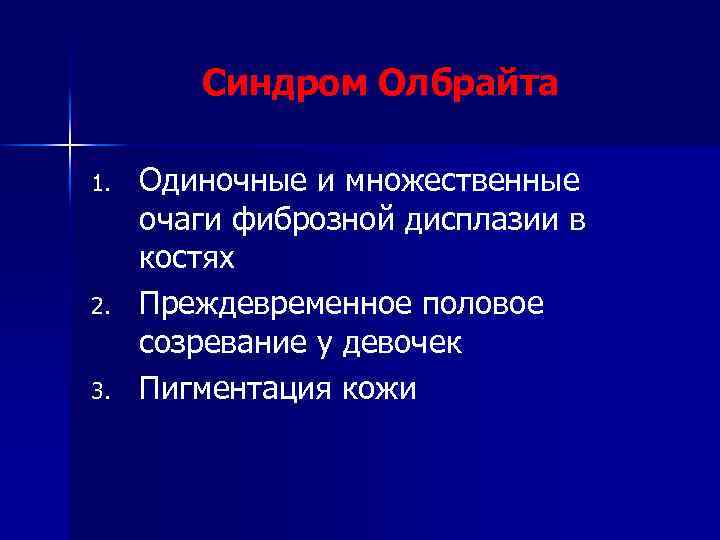 Синдром Олбрайта

1. Одиночные и множественные очаги фиброзной дисплазии в костях
2. Преждевременное половое созревание у девочек
3. Пигментация кожи